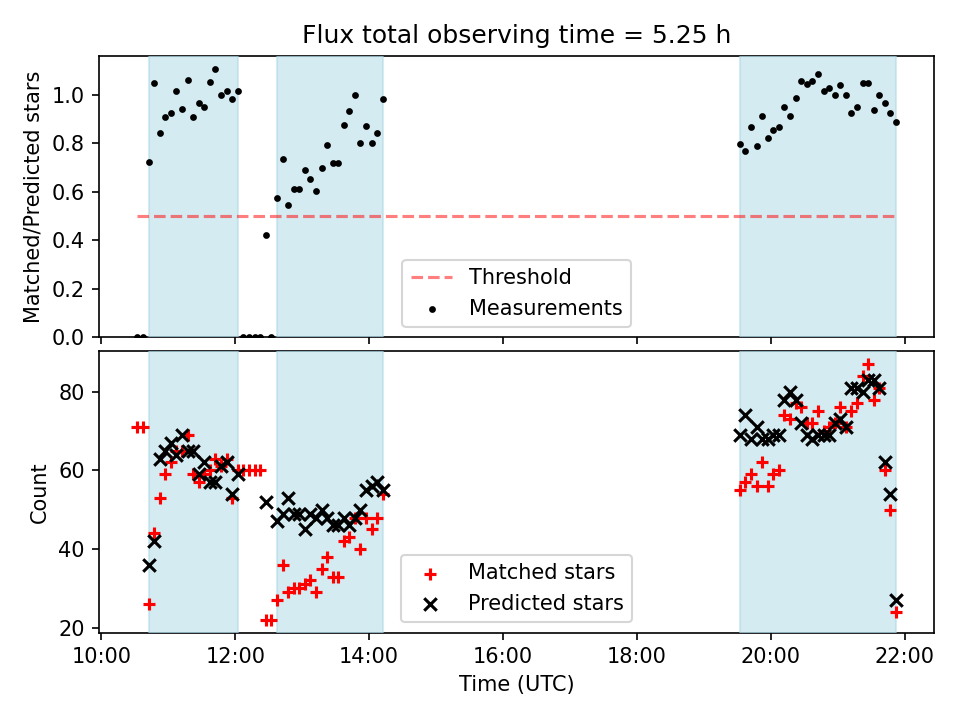 Flux total observing time = 5.25 h

Matched/Predicted stars

1.0
0.8
0.6
0.4
0.2
0.0

Threshold
Measurements

Count

80
60
40
20

Matched stars
Predicted stars

10:00
12:00
14:00
16:00
18:00
20:00
22:00

Time (UTC)